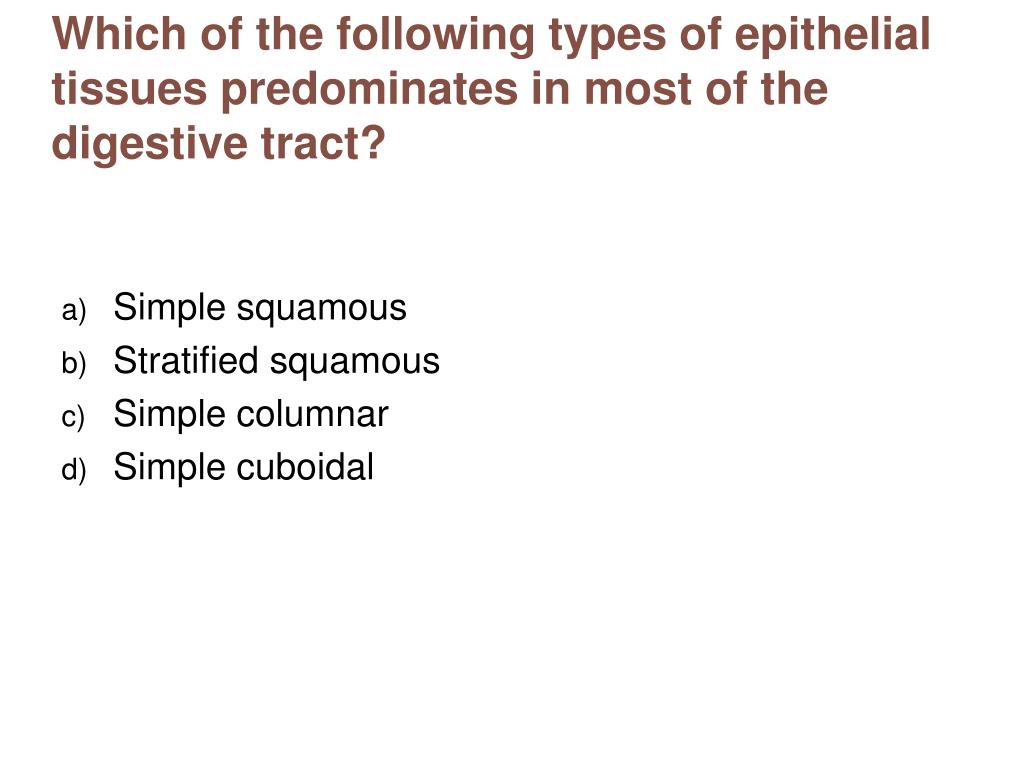 Which of the following types of epithelial tissues predominates in most of the digestive tract?

a) Simple squamous
b) Stratified squamous
c) Simple columnar
d) Simple cuboidal